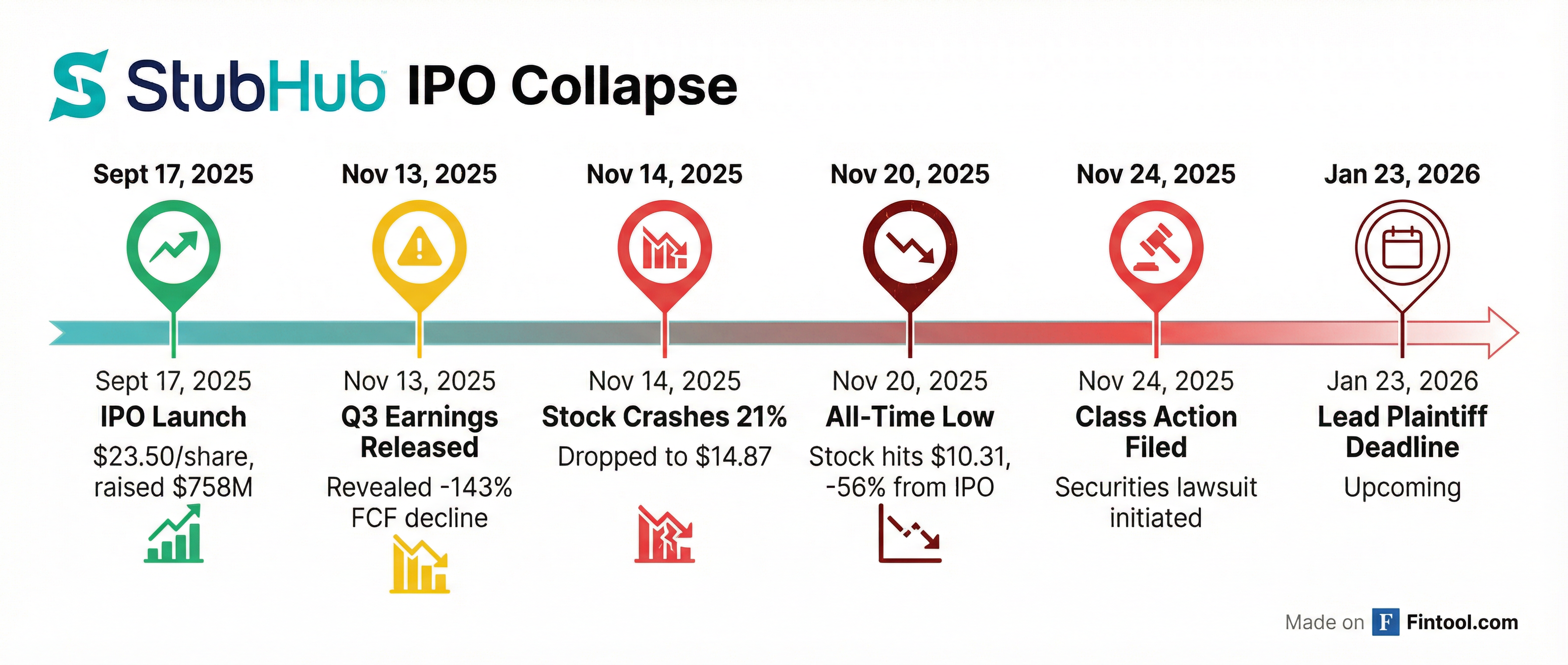 StubHub IPO Collapse

Sept 17, 2025

Nov 13, 2025

Nov 14, 2025

Nov 20, 2025

Nov 24, 2025

Jan 23, 2026

Sept 17, 2025
IPO Launch
$23.50/share, raised $758M

Nov 13, 2025
Q3 Earnings Released
Revealed -143% FCF decline

Nov 14, 2025
Stock Crashes 21%
Dropped to $14.87

Nov 20, 2025
All-Time Low
Stock hits $10.31, -56% from IPO

Nov 24, 2025
Class Action Filed
Securities lawsuit initiated

Jan 23, 2026
Lead Plaintiff Deadline
Upcoming

Made on F Fintool.com